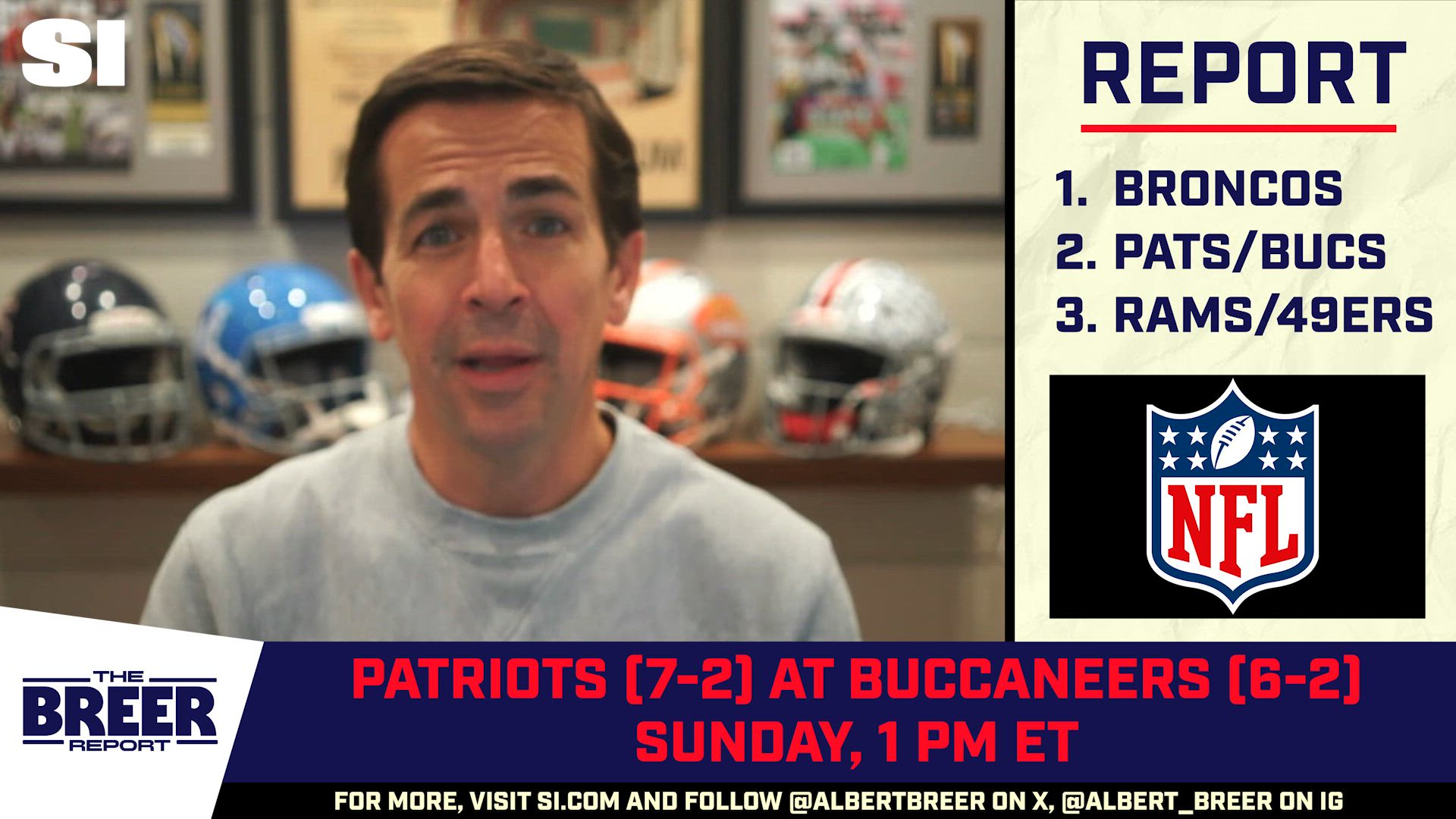 SI

REPORT

1. BRONCOS
2. PATS/BUCS
3. RAMS/49ERS

NFL

THE BREER REPORT

PATRIOTS (7-2) AT BUCCANEERS (6-2)
SUNDAY, 1 PM ET

FOR MORE, VISIT SI.COM AND FOLLOW @ALBERTBREER ON X, @ALBERT_BREER ON IG